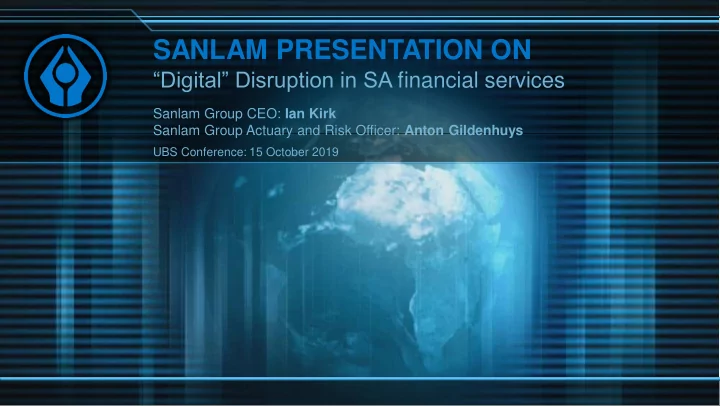 SANLAM PRESENTATION ON
“Digital” Disruption in SA financial services

Sanlam Group CEO: Ian Kirk
Sanlam Group Actuary and Risk Officer: Anton Gildenhuys

UBS Conference: 15 October 2019